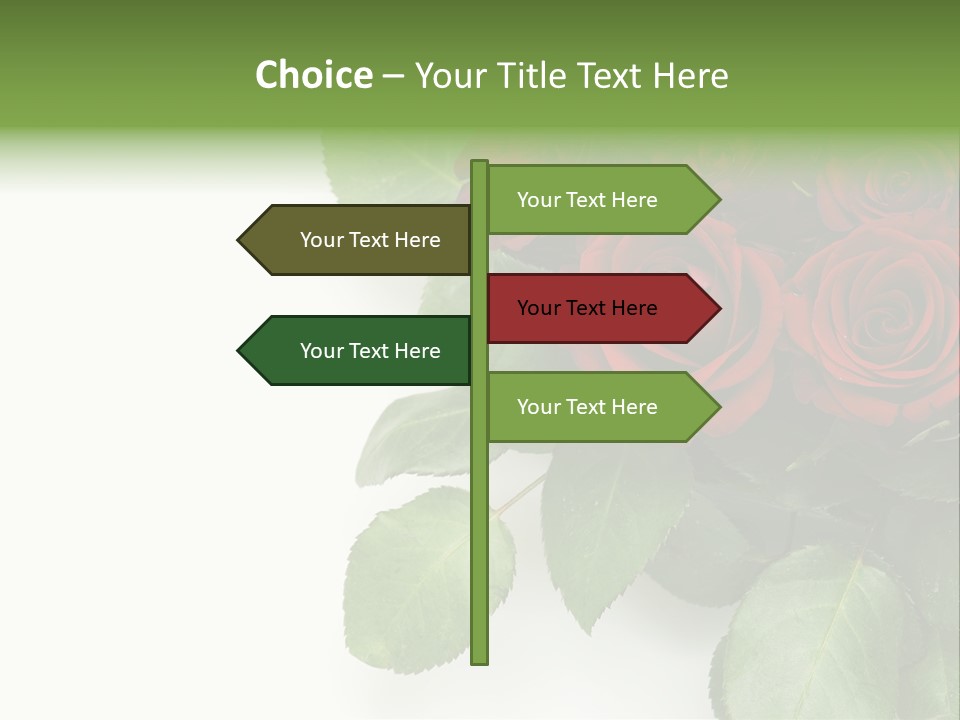 Choice – Your Title Text Here

Your Text Here

Your Text Here

Your Text Here

Your Text Here

Your Text Here